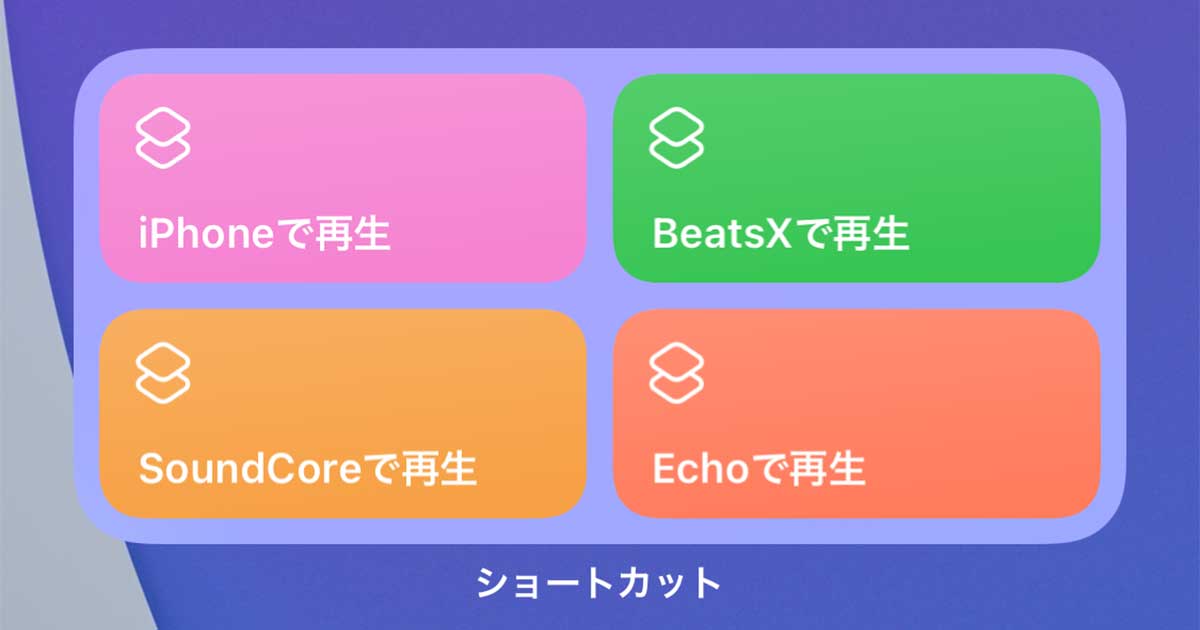 iPhoneで再生

BeatsXで再生

SoundCoreで再生

Echoで再生

ショートカット